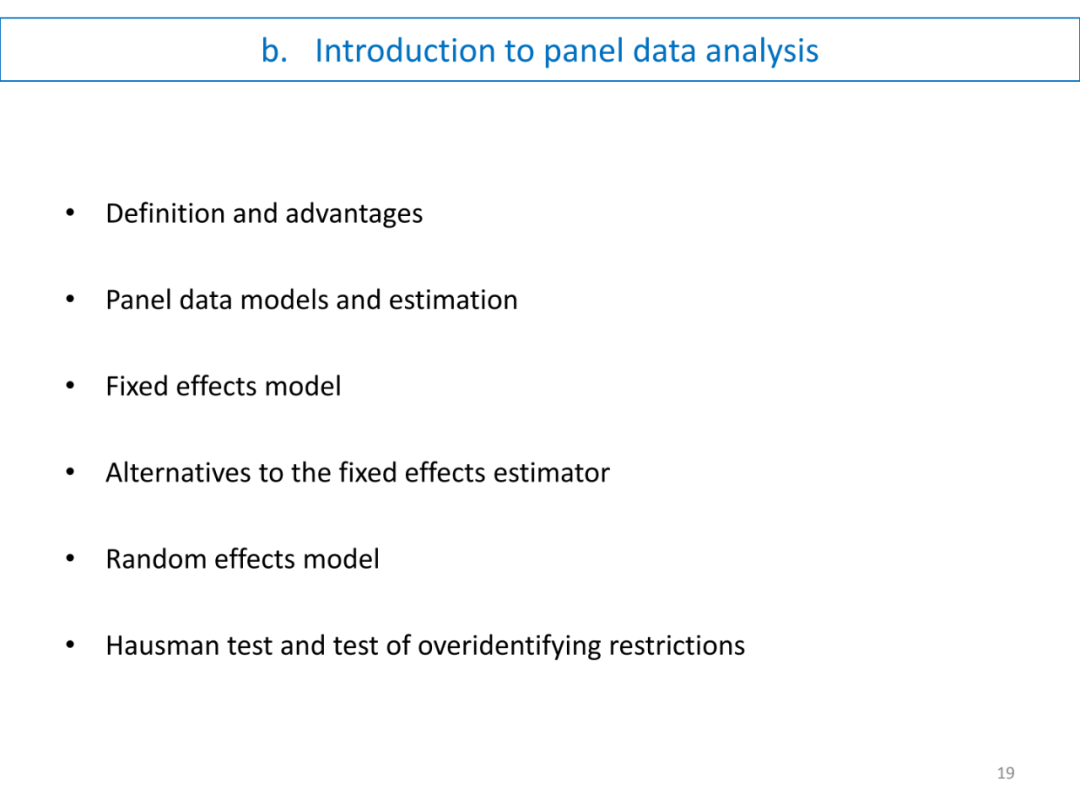 b. Introduction to panel data analysis

• Definition and advantages

• Panel data models and estimation

• Fixed effects model

• Alternatives to the fixed effects estimator

• Random effects model

• Hausman test and test of overidentifying restrictions

19